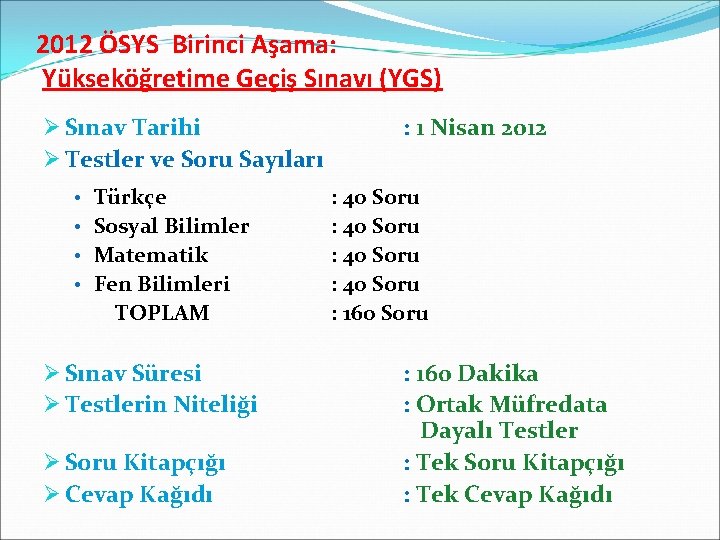 2012 ÖSYS Birinci Aşama:
Yükseköğretime Geçiş Sınavı (YGS)

➢ Sınav Tarihi : 1 Nisan 2012
➢ Testler ve Soru Sayıları

• Türkçe : 40 Soru
• Sosyal Bilimler : 40 Soru
• Matematik : 40 Soru
• Fen Bilimleri : 40 Soru
TOPLAM : 160 Soru

➢ Sınav Süresi : 160 Dakika
➢ Testlerin Niteliği : Ortak Müfredata Dayalı Testler
➢ Soru Kitapçığı : Tek Soru Kitapçığı
➢ Cevap Kağıdı : Tek Cevap Kağıdı